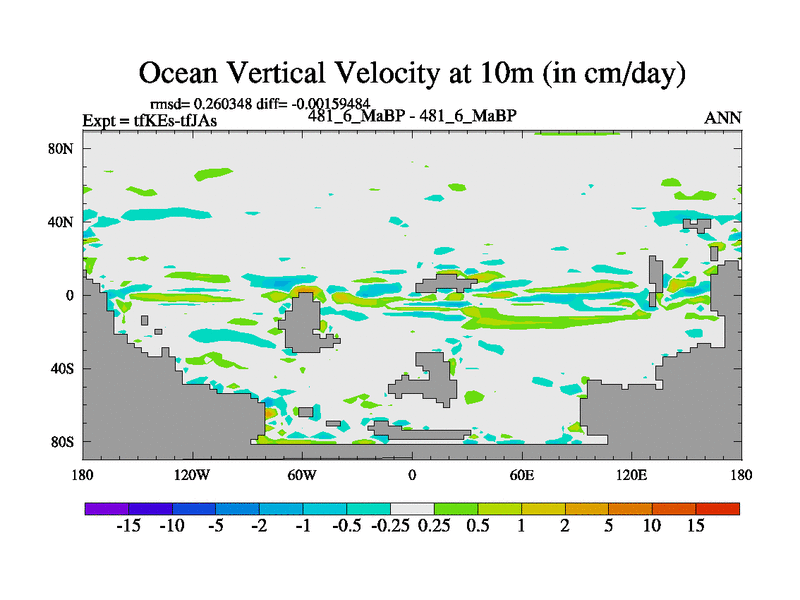 Ocean Vertical Velocity at 10m (in cm/day)

rmsd= 0.260348 diff= -0.00159484

Expt = tfKEs-tfJAs

481_6_MaBP - 481_6_MaBP

ANN

80N
40N
0
40S
80S

180
120W
60W
0
60E
120E
180

-15 -10 -5 -2 -1 -0.5 -0.25 0.25 0.5 1 2 5 10 15